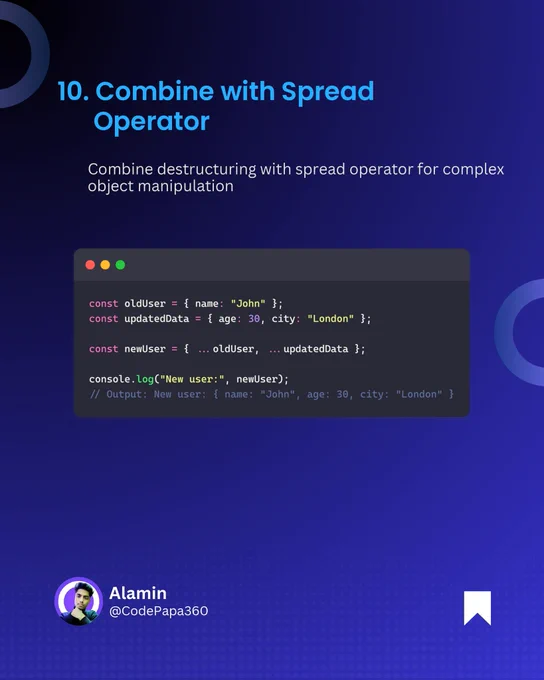 10. Combine with Spread Operator

Combine destructuring with spread operator for complex object manipulation

const oldUser = { name: "John" };
const updatedData = { age: 30, city: "London" };

const newUser = { ...oldUser, ...updatedData };

console.log("New user:", newUser);
// Output: New user: { name: "John", age: 30, city: "London" }

Alamin
@CodePapa360